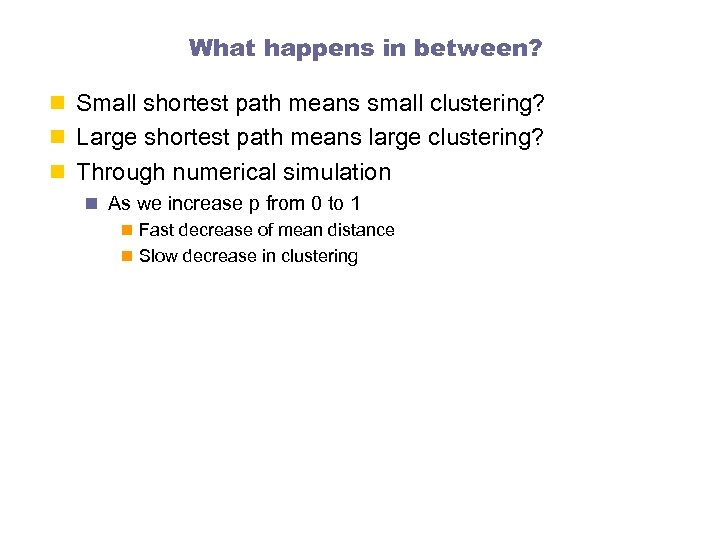 What happens in between?

Small shortest path means small clustering?

Large shortest path means large clustering?

Through numerical simulation

As we increase p from 0 to 1

Fast decrease of mean distance

Slow decrease in clustering